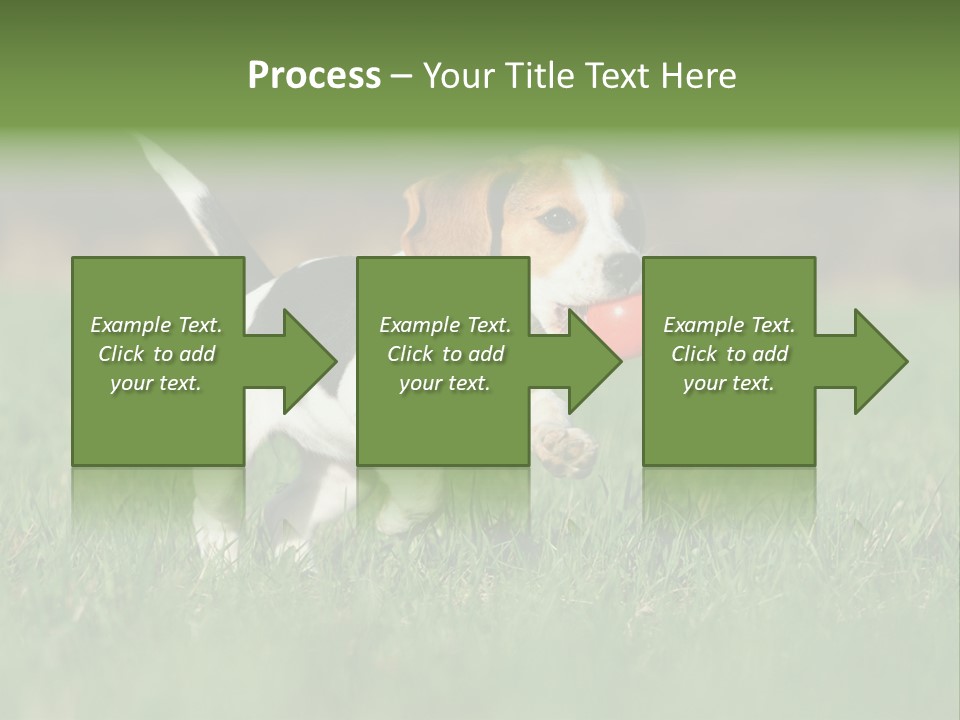 Process – Your Title Text Here

Example Text. Click to add your text.

Example Text. Click to add your text.

Example Text. Click to add your text.